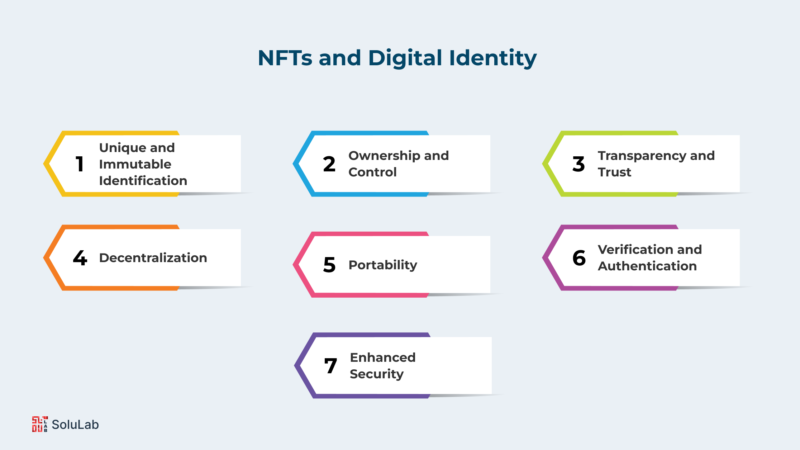 NFTs and Digital Identity

1 Unique and Immutable Identification

2 Ownership and Control

3 Transparency and Trust

4 Decentralization

5 Portability

6 Verification and Authentication

7 Enhanced Security

SoluLab